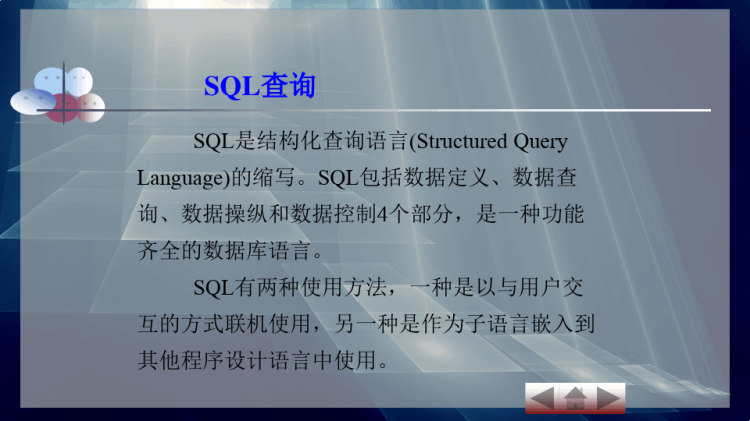 SQL查询

SQL是结构化查询语言(Structured Query Language)的缩写。SQL包括数据定义、数据查询、数据操纵和数据控制4个部分，是一种功能齐全的数据库语言。

SQL有两种使用方法，一种是以与用户交互的方式联机使用，另一种是作为子语言嵌入到其他程序设计语言中使用。